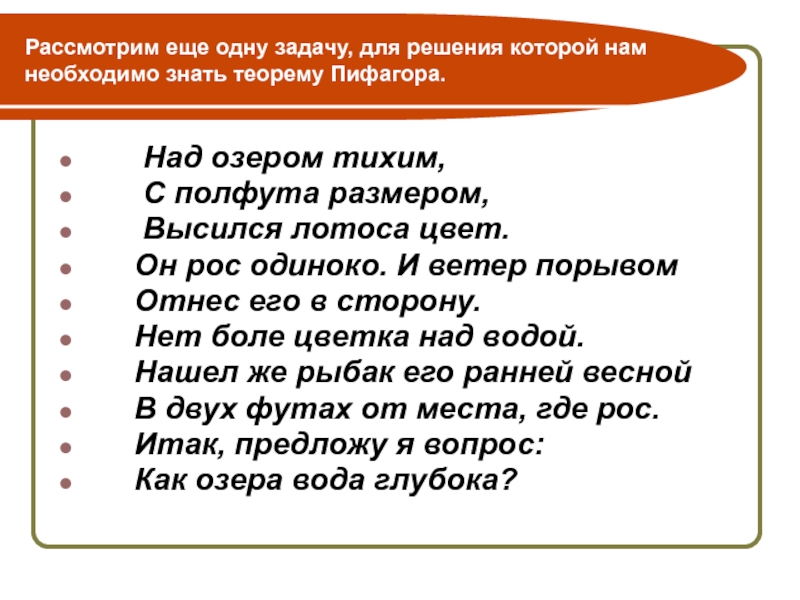 Рассмотрим еще одну задачу, для решения которой нам необходимо знать теорему Пифагора.

- Над озером тихим,
- С полфута размером,
- Высился лотоса цвет.
- Он рос одиноко. И ветер порывом
- Отнес его в сторону.
- Нет боле цветка над водой.
- Нашел же рыбак его ранней весной
- В двух футах от места, где рос.
- Итак, предложу я вопрос:
- Как озера вода глубока?